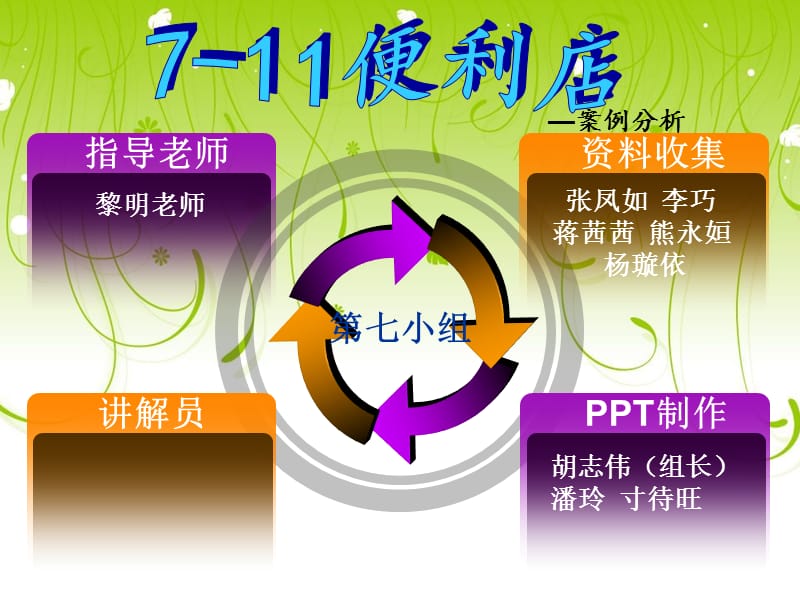 7-11便利店
—案例分析

指导老师
黎明老师

资料收集
张凤如 李巧
蒋茜茜 熊永姮
杨璇依

第七小组

讲解员

PPT制作
胡志伟（组长）
潘玲 寸待旺